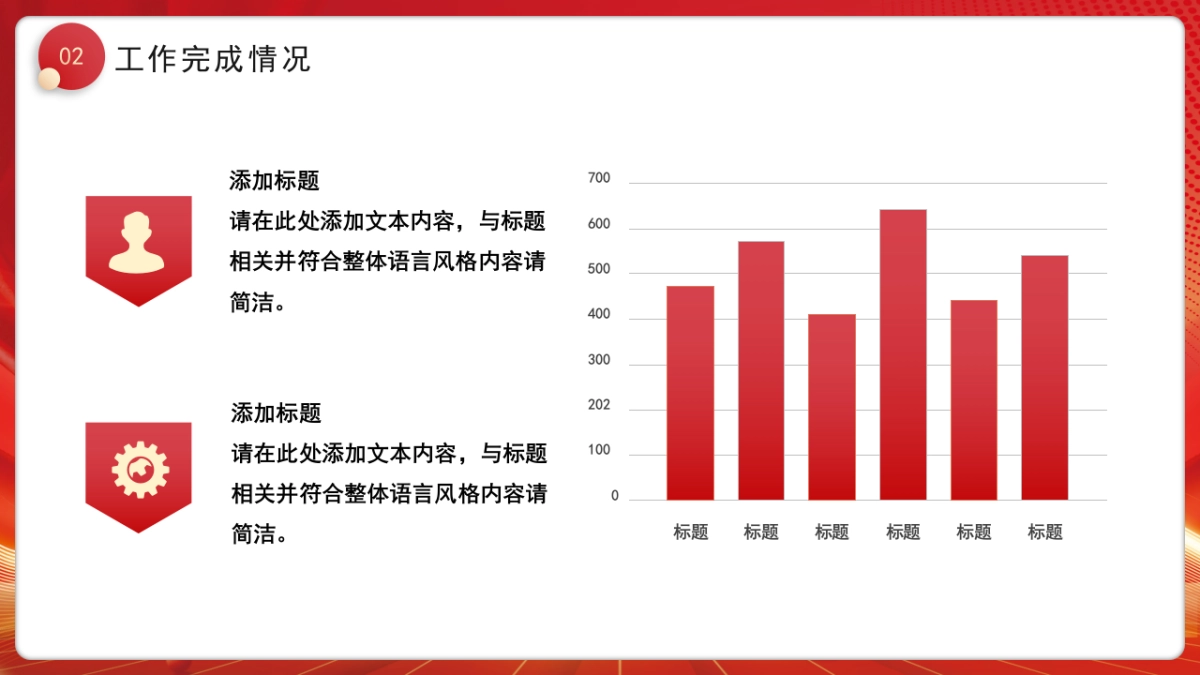 02 工作完成情况

添加标题
请在此处添加文本内容，与标题相关并符合整体语言风格内容请简洁。

添加标题
请在此处添加文本内容，与标题相关并符合整体语言风格内容请简洁。

700
600
500
400
300
202
100
0

标题 标题 标题 标题 标题 标题